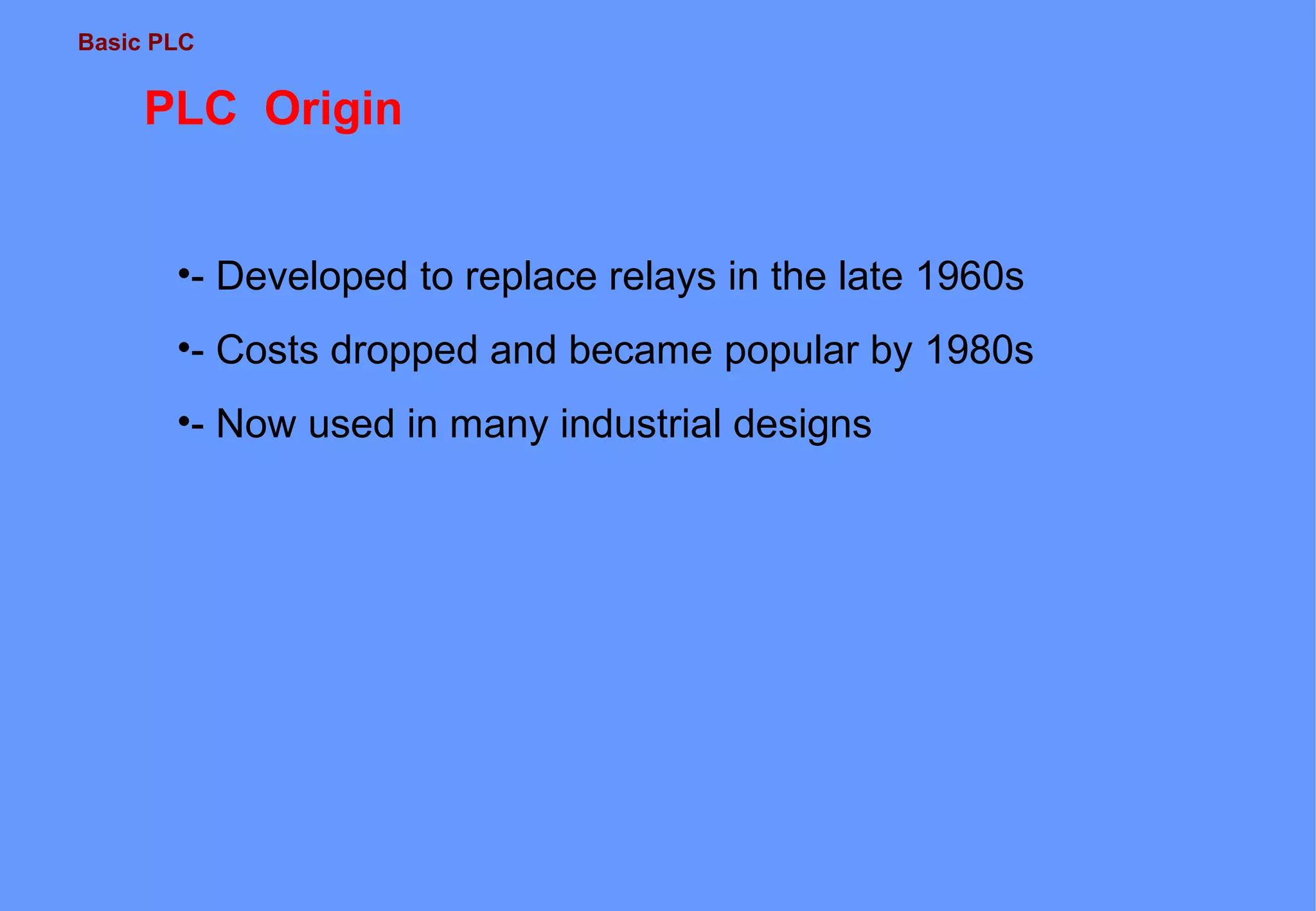 Basic PLC

PLC  Origin

•- Developed to replace relays in the late 1960s

•- Costs dropped and became popular by 1980s

•- Now used in many industrial designs